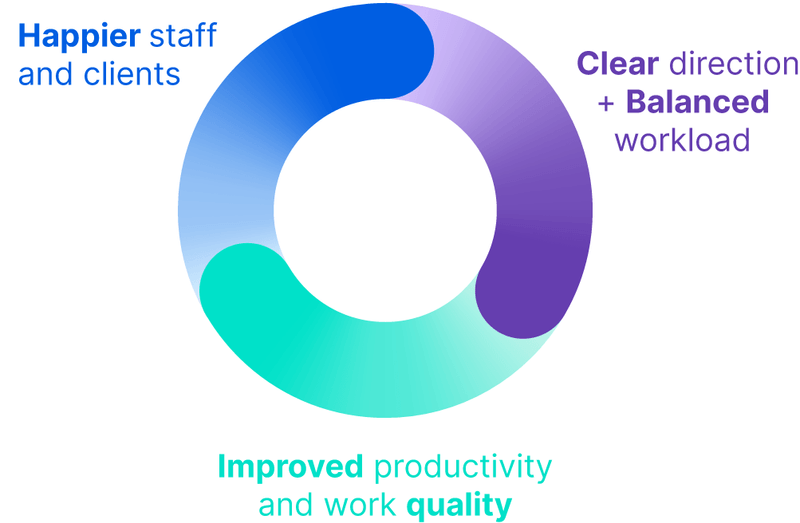 Happier staff and clients

Clear direction + Balanced workload

Improved productivity and work quality